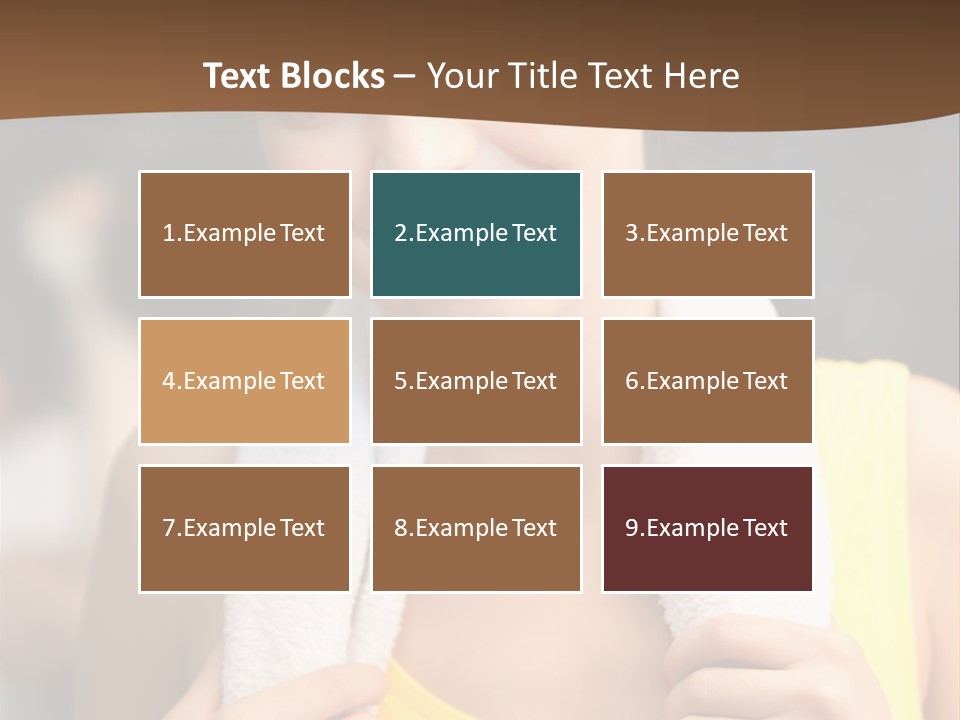 Text Blocks – Your Title Text Here

1.Example Text

2.Example Text

3.Example Text

4.Example Text

5.Example Text

6.Example Text

7.Example Text

8.Example Text

9.Example Text